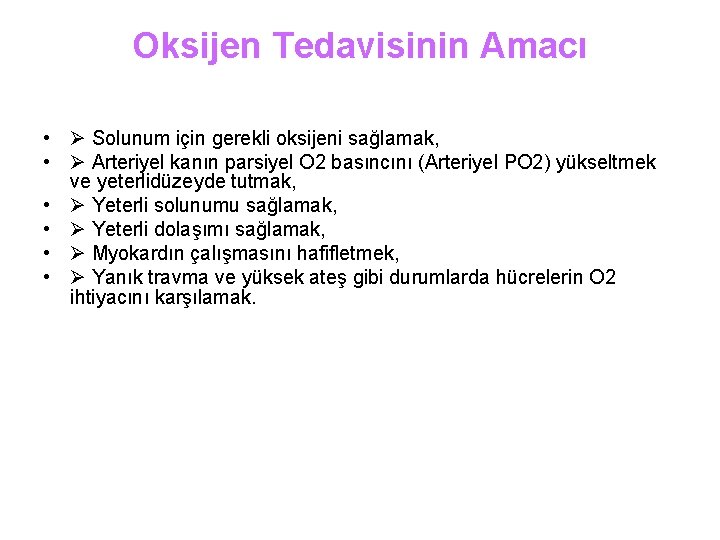 Oksijen Tedavisinin Amacı

• ➢ Solunum için gerekli oksijeni sağlamak,
• ➢ Arteriyel kanın parsiyel O2 basıncını (Arteriyel PO2) yükseltmek ve yeterlidüzeyde tutmak,
• ➢ Yeterli solunumu sağlamak,
• ➢ Yeterli dolaşımı sağlamak,
• ➢ Myokardın çalışmasını hafifletmek,
• ➢ Yanık travma ve yüksek ateş gibi durumlarda hücrelerin O2 ihtiyacını karşılamak.